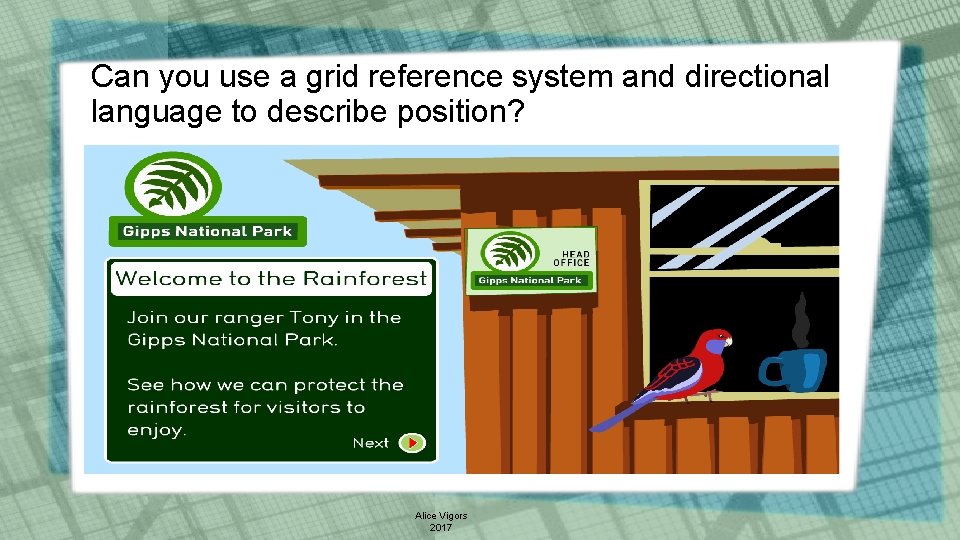 Can you use a grid reference system and directional language to describe position?

Gipps National Park

Welcome to the Rainforest

Join our ranger Tony in the Gipps National Park.

See how we can protect the rainforest for visitors to enjoy.

Next

HEAD OFFICE

Gipps National Park

Alice Vigors 2017